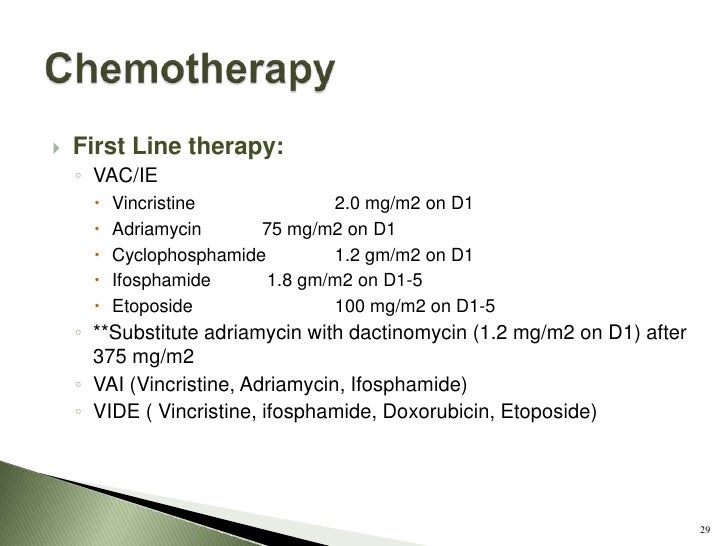 Chemotherapy

First Line therapy:

VAC/IE

Vincristine 2.0 mg/m2 on D1

Adriamycin 75 mg/m2 on D1

Cyclophosphamide 1.2 gm/m2 on D1

Ifosphamide 1.8 gm/m2 on D1-5

Etoposide 100 mg/m2 on D1-5

**Substitute adriamycin with dactinomycin (1.2 mg/m2 on D1) after 375 mg/m2

VAI (Vincristine, Adriamycin, Ifosphamide)

VIDE ( Vincristine, ifosphamide, Doxorubicin, Etoposide)

29